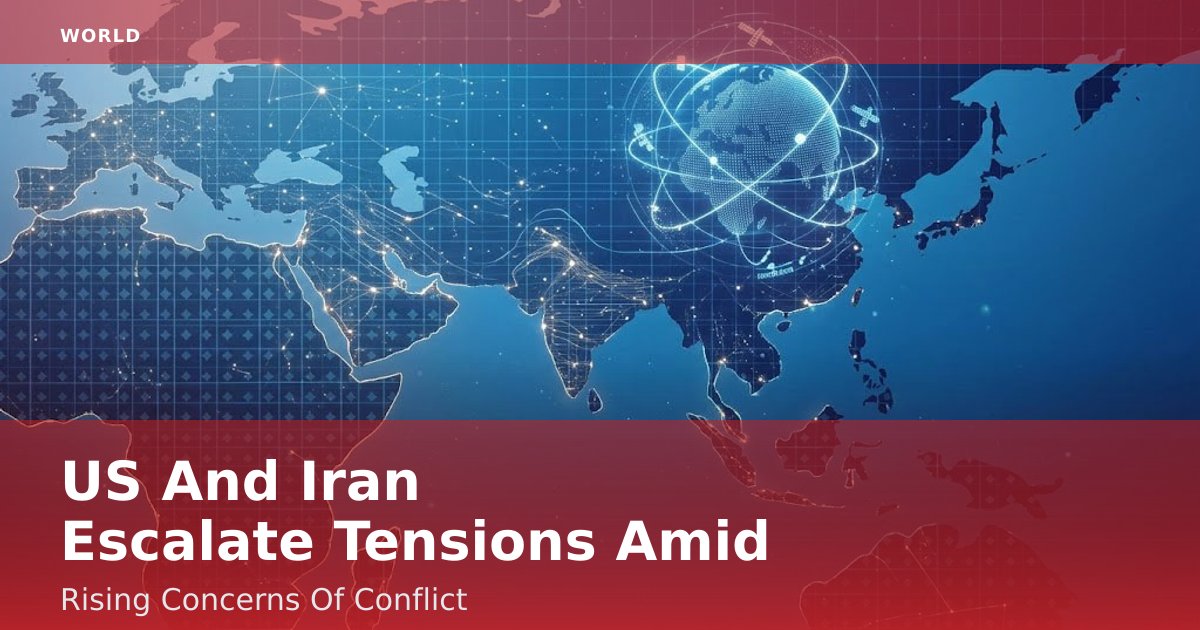 WORLD

US And Iran
Escalate Tensions Amid

Rising Concerns Of Conflict